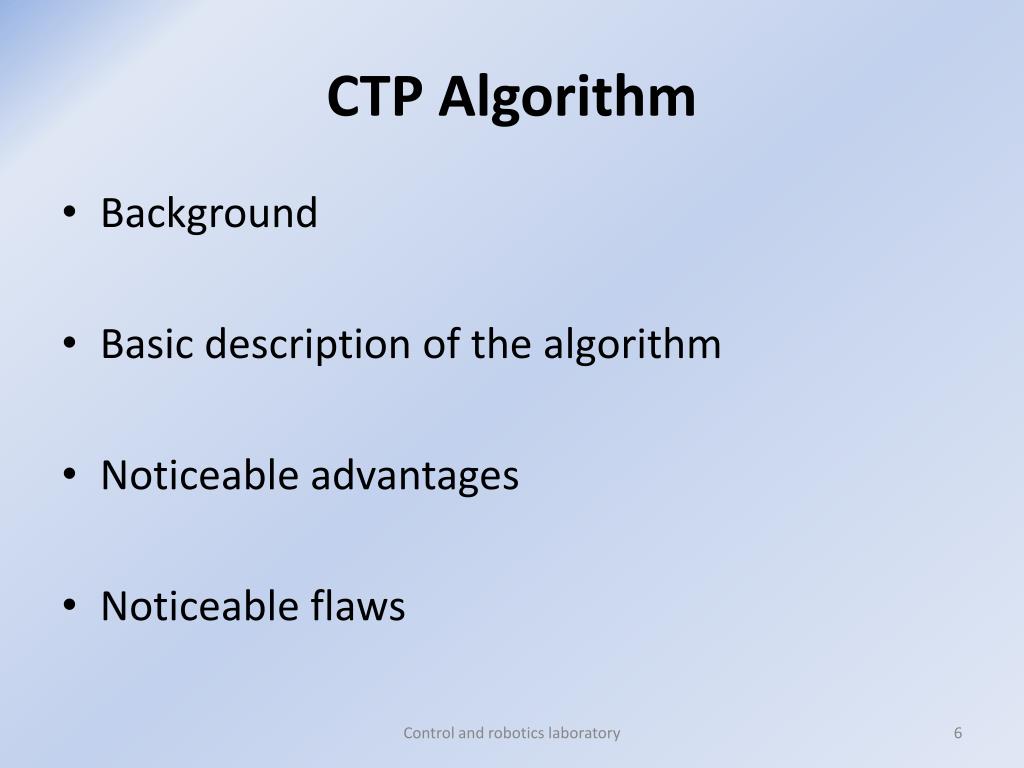 CTP Algorithm

• Background

• Basic description of the algorithm

• Noticeable advantages

• Noticeable flaws

Control and robotics laboratory

6